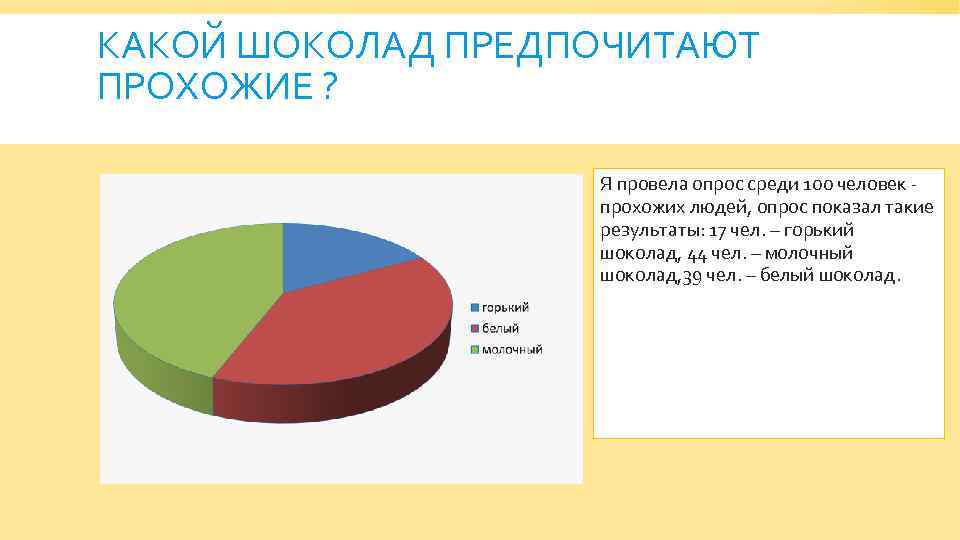 КАКОЙ ШОКОЛАД ПРЕДПОЧИТАЮТ ПРОХОЖИЕ ?

горький
белый
молочный

Я провела опрос среди 100 человек - прохожих людей, опрос показал такие результаты: 17 чел. – горький шоколад, 44 чел. – молочный шоколад,39 чел. – белый шоколад.